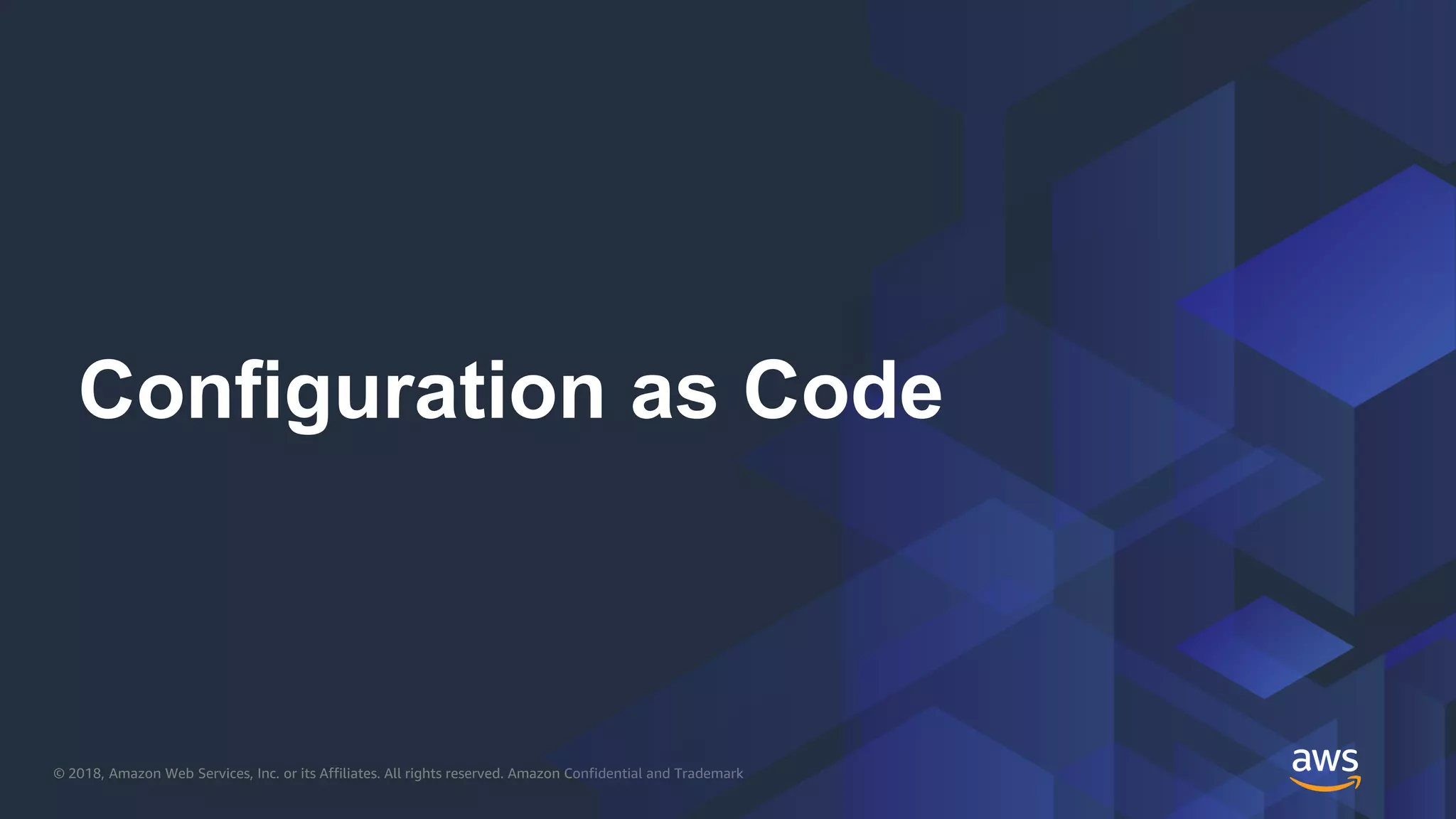 Configuration as Code

© 2018, Amazon Web Services, Inc. or its Affiliates. All rights reserved. Amazon Confidential and Trademark

aws